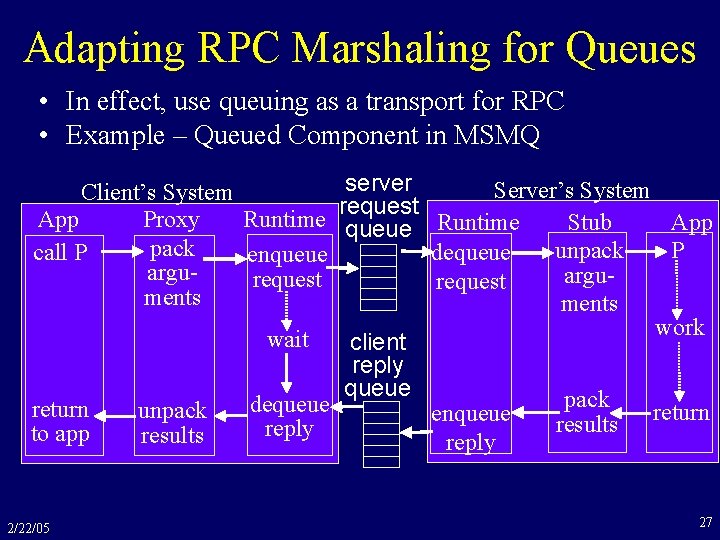 Adapting RPC Marshaling for Queues

• In effect, use queuing as a transport for RPC
• Example – Queued Component in MSMQ

Client's System

App
call P
return to app

Proxy
pack arguments
unpack results

Runtime
enqueue request
wait
dequeue reply

server request queue

client reply queue

Server's System

Runtime
dequeue request
enqueue reply

Stub
unpack arguments
pack results

App
P
work
return

2/22/05

27